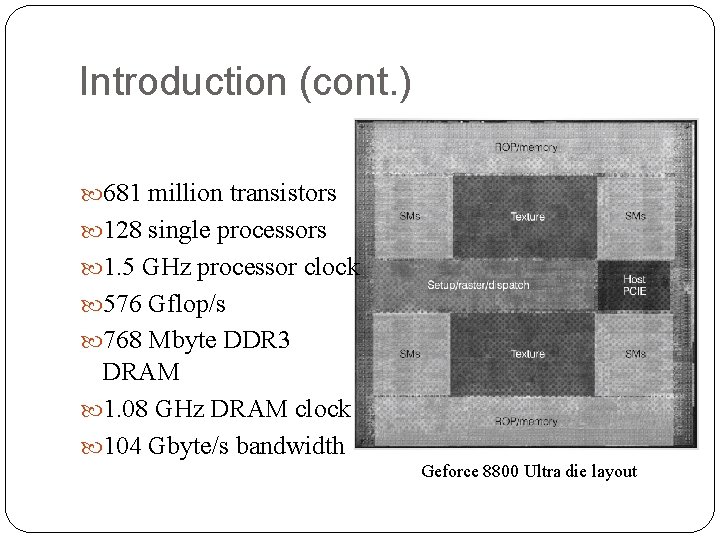 Introduction (cont.)

681 million transistors

128 single processors

1.5 GHz processor clock

576 Gflop/s

768 Mbyte DDR3 DRAM

1.08 GHz DRAM clock

104 Gbyte/s bandwidth

ROP/memory

SMs

Texture

SMs

Setup/raster/dispatch

Host PCIE

SMs

Texture

SMs

ROP/memory

Geforce 8800 Ultra die layout